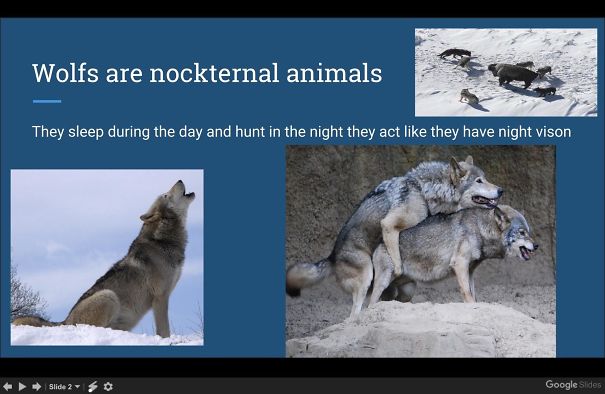 Wolfs are nockternal animals

They sleep during the day and hunt in the night they act like they have night vison

Slide 2

Google Slides